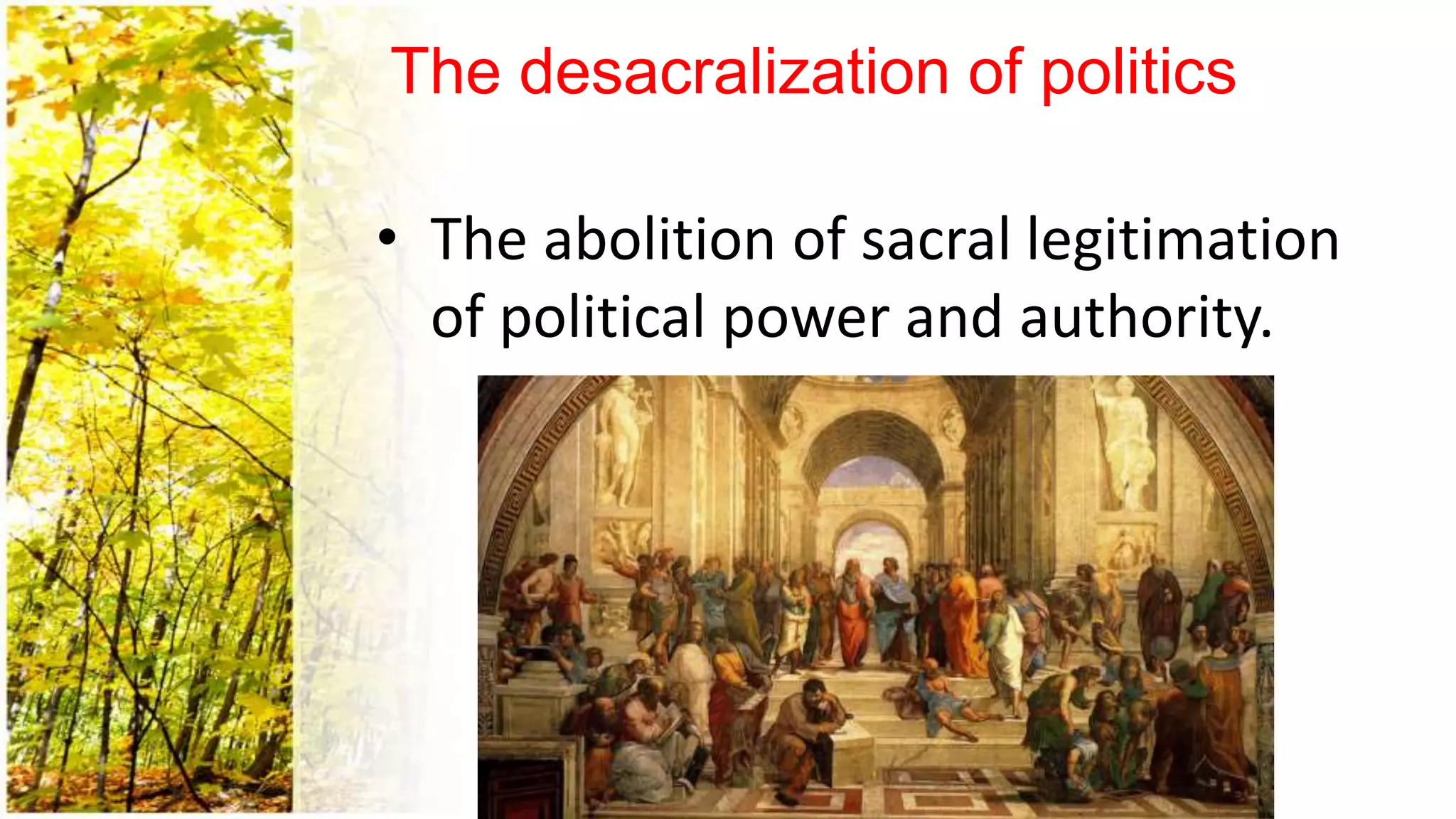 The desacralization of politics

• The abolition of sacral legitimation of political power and authority.